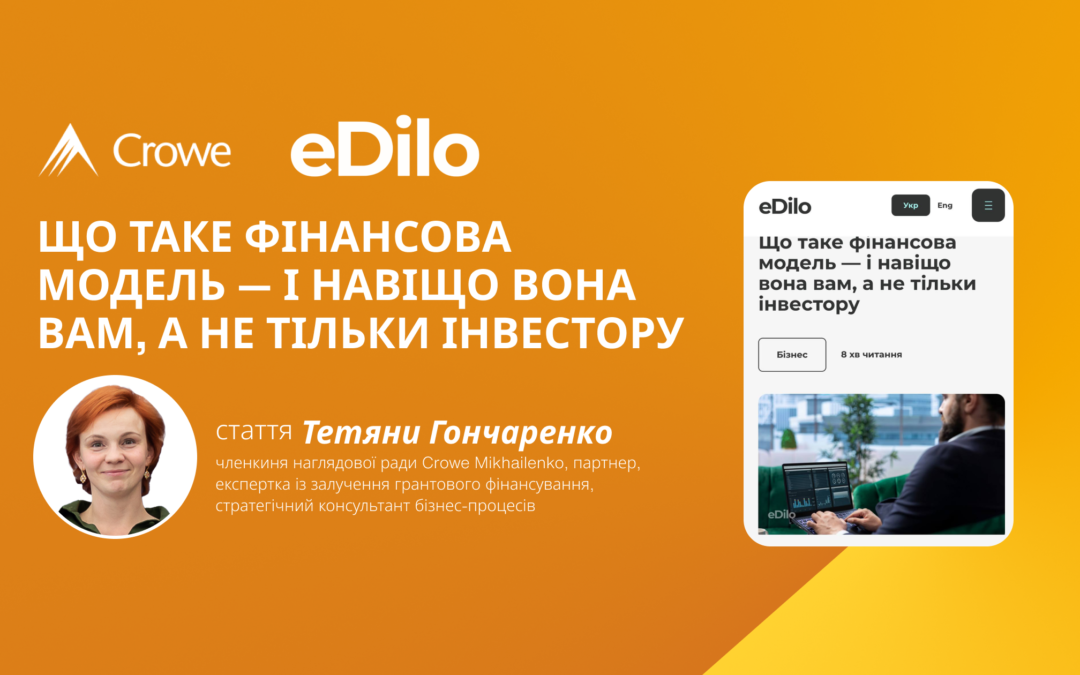 Crowe eDilo

ЩО ТАКЕ ФІНАНСОВА МОДЕЛЬ — І НАВІЩО ВОНА ВАМ, А НЕ ТІЛЬКИ ІНВЕСТОРУ

стаття Тетяни Гончаренко
членкиня наглядової ради Crowe Mikhailenko, партнер, експертка із залучення грантового фінансування, стратегічний консультант бізнес-процесів

eDilo Укр Eng

Що таке фінансова модель — і навіщо вона вам, а не тільки інвестору

Бізнес 8 хв читання

eDilo